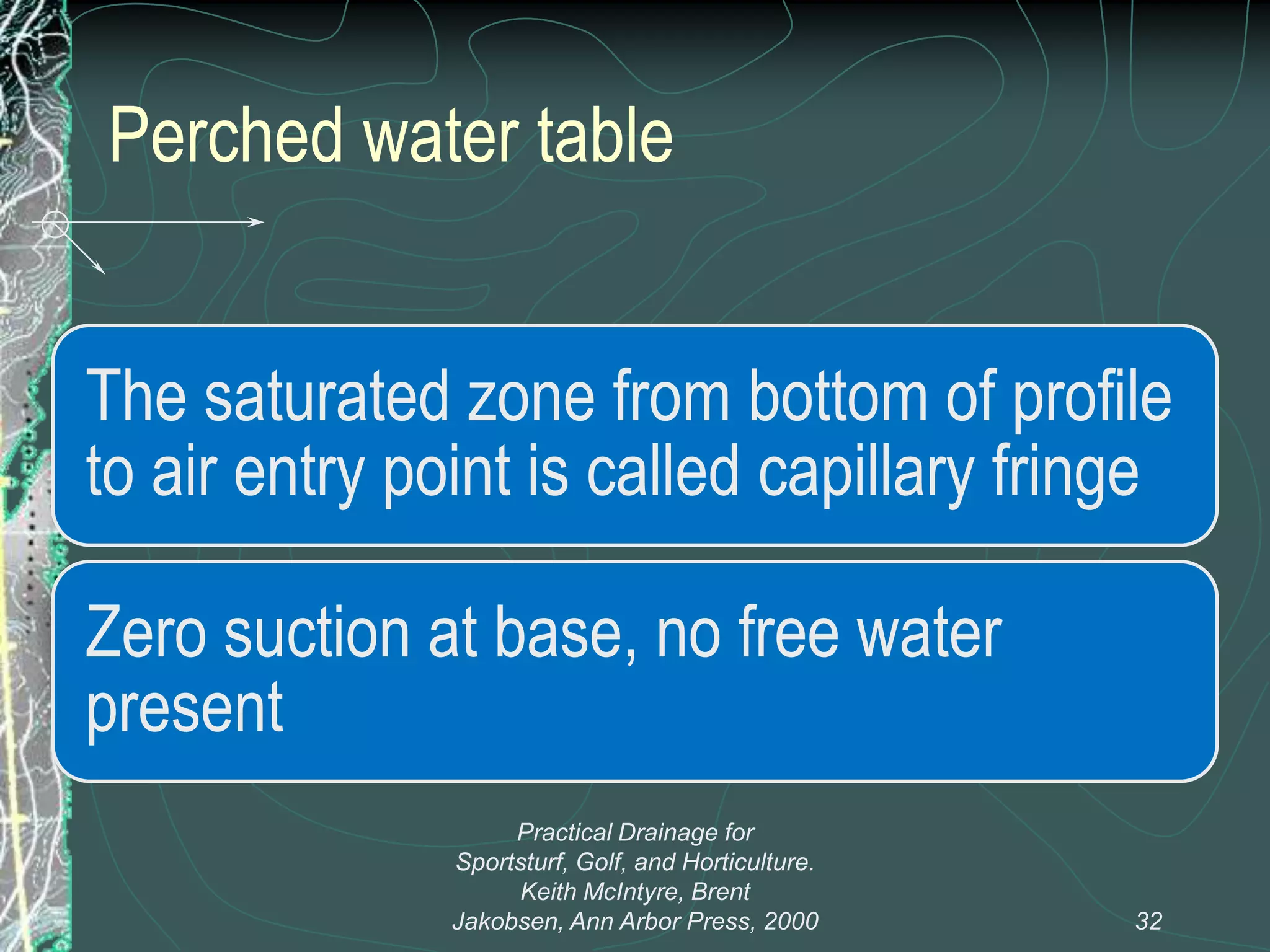 Perched water table

The saturated zone from bottom of profile to air entry point is called capillary fringe

Zero suction at base, no free water present

Practical Drainage for Sportsturf, Golf, and Horticulture. Keith McIntyre, Brent Jakobsen, Ann Arbor Press, 2000

32